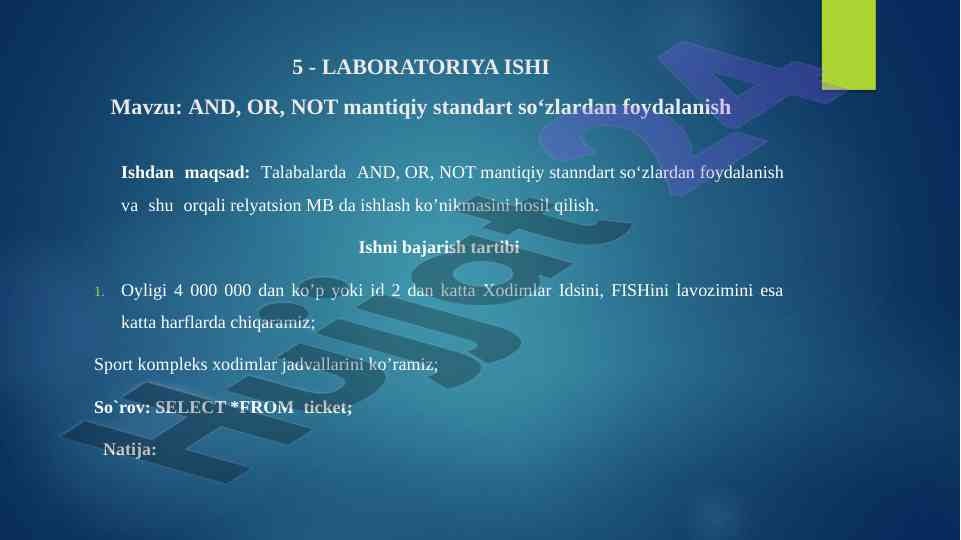 5 - LABORATORIYA ISHI

Mavzu: AND, OR, NOT mantiqiy standart so‘zlardan foydalanish

Ishdan maqsad: Talabalarda AND, OR, NOT mantiqiy stanndart so‘zlardan foydalanish va shu orqali relyatsion MB da ishlash ko’nikmasini hosil qilish.

Ishni bajarish tartibi

1. Oyligi 4 000 000 dan ko’p yoki id 2 dan katta Xodimlar Idsini, FISHini lavozimini esa katta harflarda chiqaramiz;

Sport kompleks xodimlar jadvallarini ko’ramiz;

So`rov: SELECT *FROM ticket;

Natija:

Hujjat24